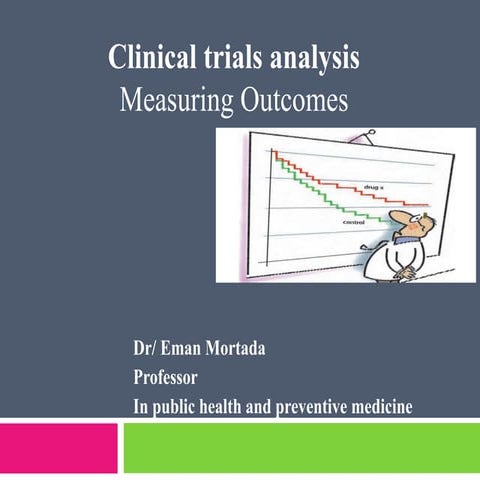 Clinical trials analysis
Measuring Outcomes

drug x

control

Dr/ Eman Mortada
Professor
In public health and preventive medicine